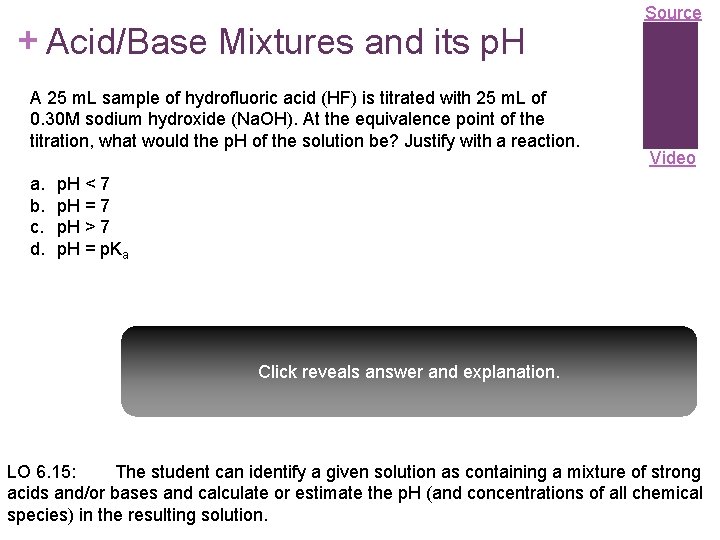 Source

+ Acid/Base Mixtures and its pH

A 25 mL sample of hydrofluoric acid (HF) is titrated with 25 mL of 0.30M sodium hydroxide (NaOH). At the equivalence point of the titration, what would the pH of the solution be? Justify with a reaction.

Video

a. pH < 7
b. pH = 7
c. pH > 7
d. pH = $pK_a$

Click reveals answer and explanation.

LO 6.15: The student can identify a given solution as containing a mixture of strong acids and/or bases and calculate or estimate the pH (and concentrations of all chemical species) in the resulting solution.